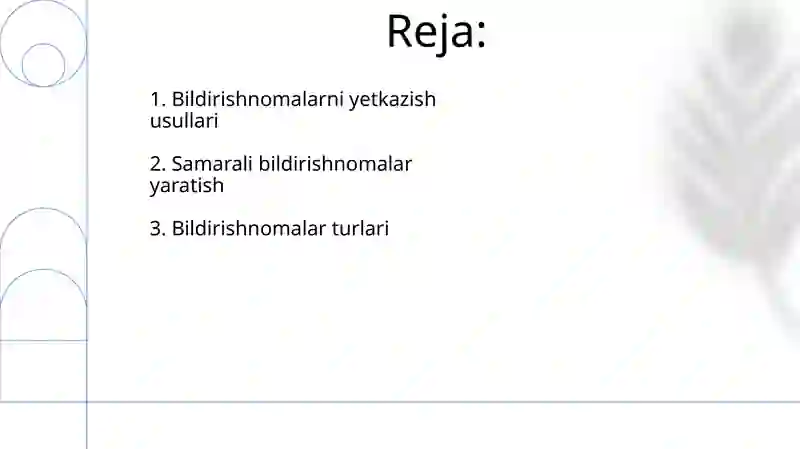 Reja:

1. Bildirishnomalarni yetkazish usullari

2. Samarali bildirishnomalar yaratish

3. Bildirishnomalar turlari